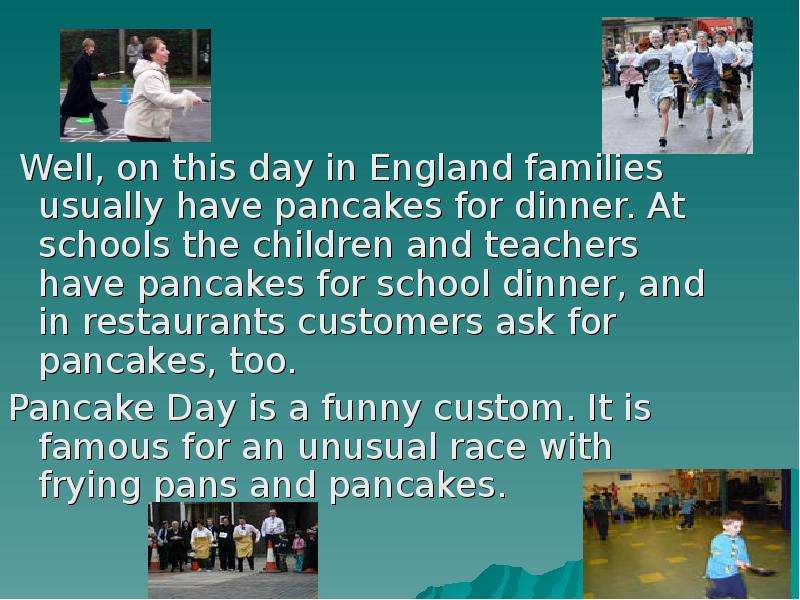 Well, on this day in England families usually have pancakes for dinner. At schools the children and teachers have pancakes for school dinner, and in restaurants customers ask for pancakes, too.

Pancake Day is a funny custom. It is famous for an unusual race with frying pans and pancakes.